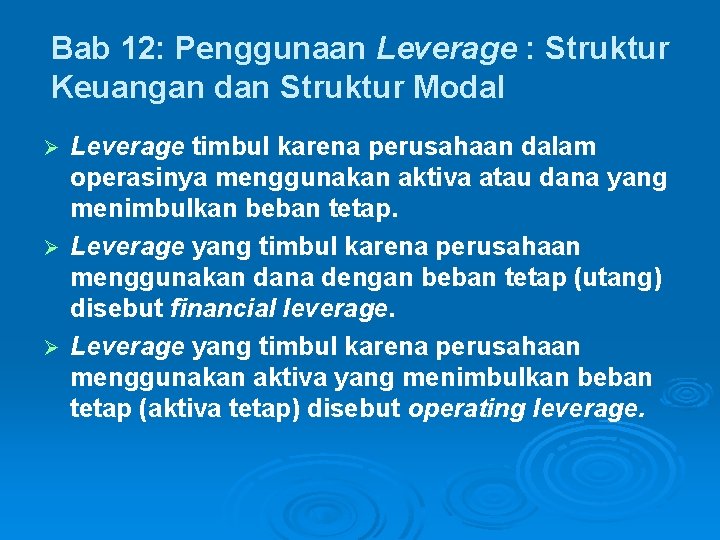 Bab 12: Penggunaan Leverage : Struktur Keuangan dan Struktur Modal

➢ Leverage timbul karena perusahaan dalam operasinya menggunakan aktiva atau dana yang menimbulkan beban tetap.

➢ Leverage yang timbul karena perusahaan menggunakan dana dengan beban tetap (utang) disebut financial leverage.

➢ Leverage yang timbul karena perusahaan menggunakan aktiva yang menimbulkan beban tetap (aktiva tetap) disebut operating leverage.